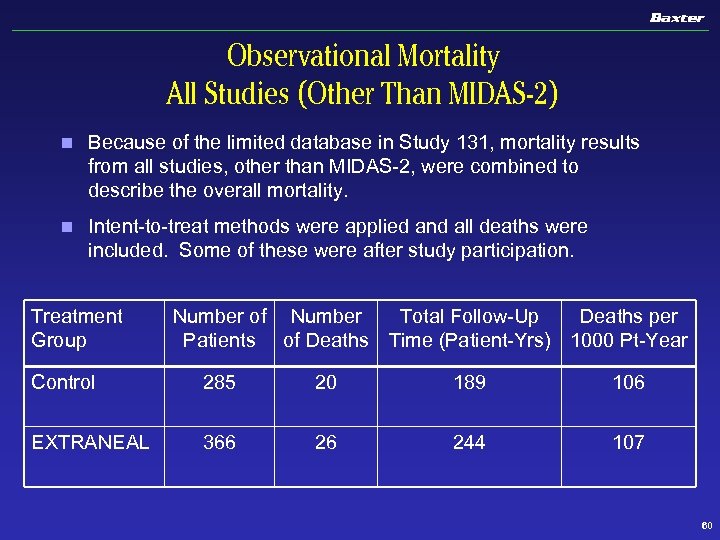 Baxter

Observational Mortality
All Studies (Other Than MIDAS-2)

Because of the limited database in Study 131, mortality results from all studies, other than MIDAS-2, were combined to describe the overall mortality.

Intent-to-treat methods were applied and all deaths were included. Some of these were after study participation.

| Treatment Group | Number of Patients | Number of Deaths | Total Follow-Up Time (Patient-Yrs) | Deaths per 1000 Pt-Year |
|---|---|---|---|---|
| Control | 285 | 20 | 189 | 106 |
| EXTRANEAL | 366 | 26 | 244 | 107 |

60